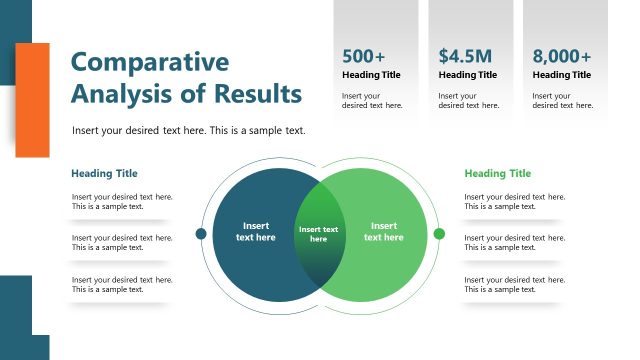 Comparative Analysis of Results

Insert your desired text here. This is a sample text.

500+
Heading Title
Insert your desired text here.

$4.5M
Heading Title
Insert your desired text here.

8,000+
Heading Title
Insert your desired text here.

Heading Title

Insert your desired text here. This is a sample text.

Insert your desired text here. This is a sample text.

Insert your desired text here. This is a sample text.

Insert text here

Insert text here

Insert text here

Heading Title

Insert your desired text here. This is a sample text.

Insert your desired text here. This is a sample text.

Insert your desired text here. This is a sample text.